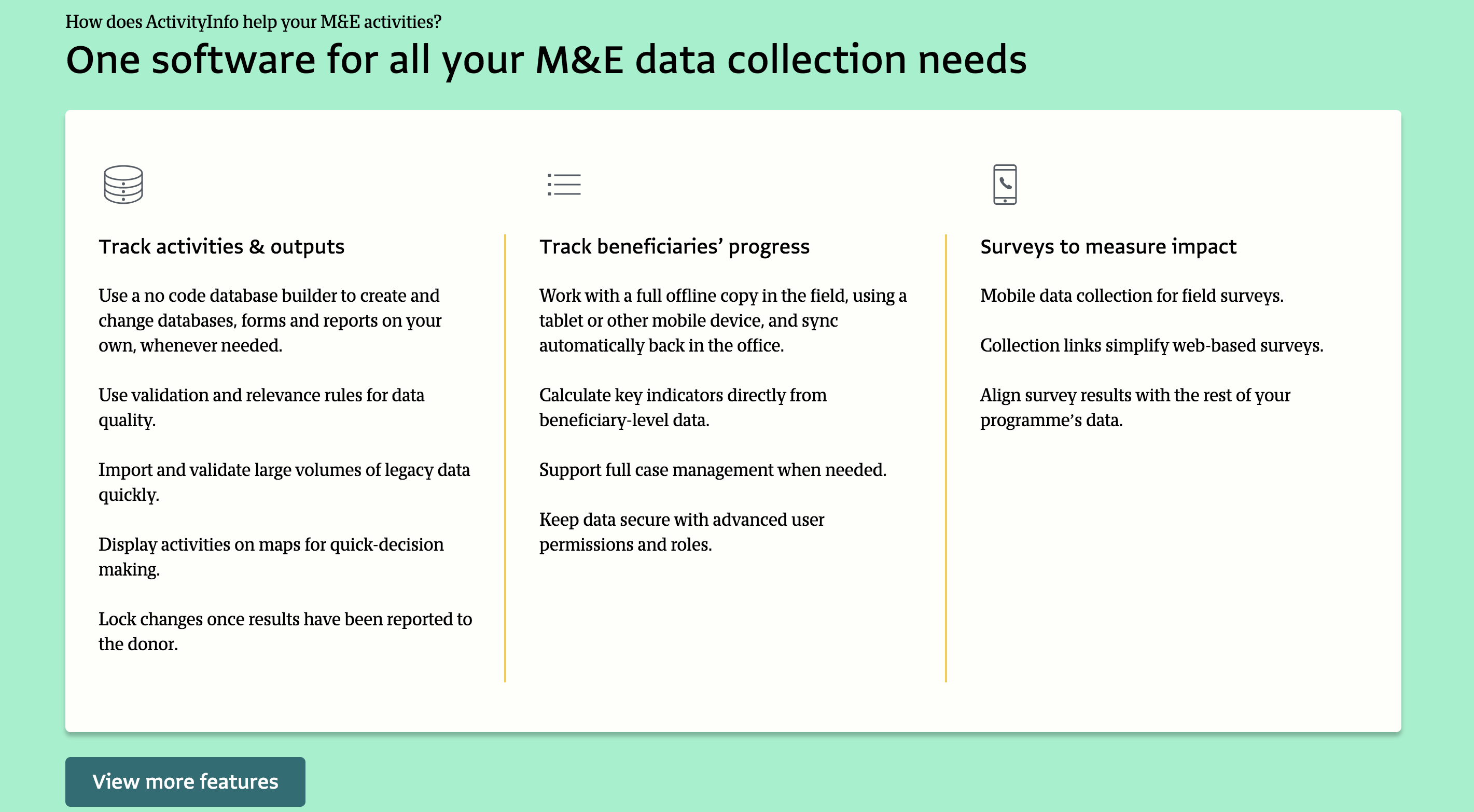 How does ActivityInfo help your M&E activities?

One software for all your M&E data collection needs

Track activities & outputs

Use a no code database builder to create and change databases, forms and reports on your own, whenever needed.

Use validation and relevance rules for data quality.

Import and validate large volumes of legacy data quickly.

Display activities on maps for quick-decision making.

Lock changes once results have been reported to the donor.

Track beneficiaries’ progress

Work with a full offline copy in the field, using a tablet or other mobile device, and sync automatically back in the office.

Calculate key indicators directly from beneficiary-level data.

Support full case management when needed.

Keep data secure with advanced user permissions and roles.

Surveys to measure impact

Mobile data collection for field surveys.

Collection links simplify web-based surveys.

Align survey results with the rest of your programme’s data.

View more features